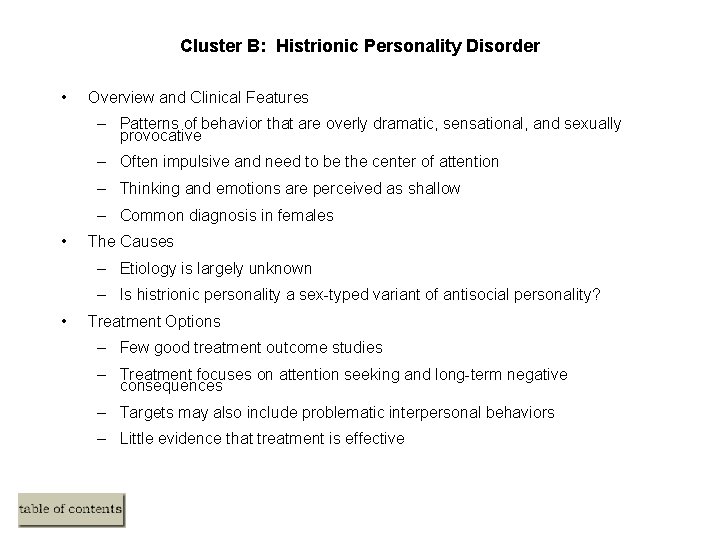 Cluster B:  Histrionic Personality Disorder

• Overview and Clinical Features
  – Patterns of behavior that are overly dramatic, sensational, and sexually provocative
  – Often impulsive and need to be the center of attention
  – Thinking and emotions are perceived as shallow
  – Common diagnosis in females
• The Causes
  – Etiology is largely unknown
  – Is histrionic personality a sex-typed variant of antisocial personality?
• Treatment Options
  – Few good treatment outcome studies
  – Treatment focuses on attention seeking and long-term negative consequences
  – Targets may also include problematic interpersonal behaviors
  – Little evidence that treatment is effective

table of contents